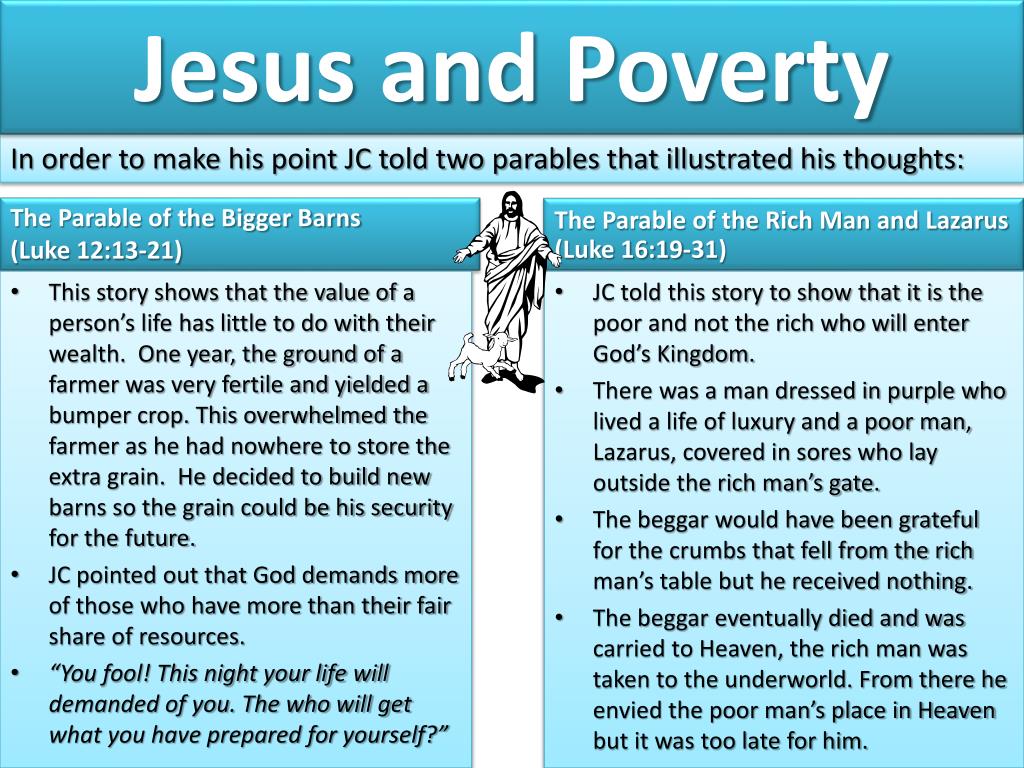 Jesus and Poverty

In order to make his point JC told two parables that illustrated his thoughts:

The Parable of the Bigger Barns
(Luke 12:13-21)

• This story shows that the value of a person's life has little to do with their wealth. One year, the ground of a farmer was very fertile and yielded a bumper crop. This overwhelmed the farmer as he had nowhere to store the extra grain. He decided to build new barns so the grain could be his security for the future.
• JC pointed out that God demands more of those who have more than their fair share of resources.
• "You fool! This night your life will demanded of you. The who will get what you have prepared for yourself?"

The Parable of the Rich Man and Lazarus
(Luke 16:19-31)

• JC told this story to show that it is the poor and not the rich who will enter God's Kingdom.
• There was a man dressed in purple who lived a life of luxury and a poor man, Lazarus, covered in sores who lay outside the rich man's gate.
• The beggar would have been grateful for the crumbs that fell from the rich man's table but he received nothing.
• The beggar eventually died and was carried to Heaven, the rich man was taken to the underworld. From there he envied the poor man's place in Heaven but it was too late for him.